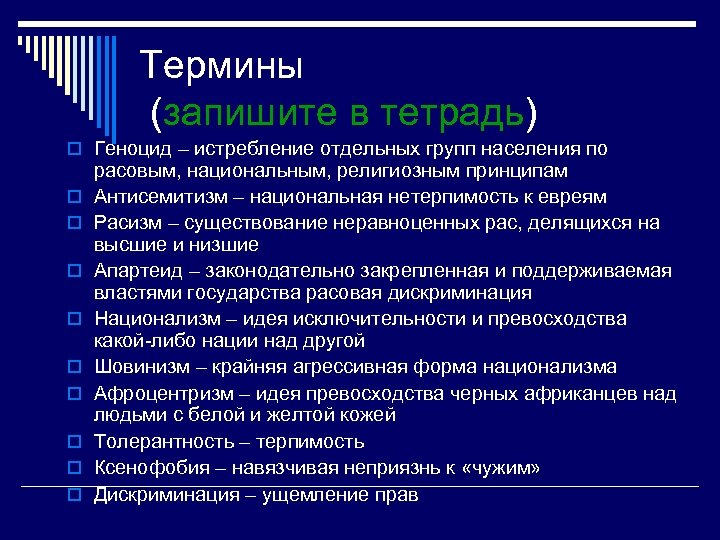 Термины
(запишите в тетрадь)

Геноцид – истребление отдельных групп населения по расовым, национальным, религиозным принципам
Антисемитизм – национальная нетерпимость к евреям
Расизм – существование неравноценных рас, делящихся на высшие и низшие
Апартеид – законодательно закрепленная и поддерживаемая властями государства расовая дискриминация
Национализм – идея исключительности и превосходства какой-либо нации над другой
Шовинизм – крайняя агрессивная форма национализма
Афроцентризм – идея превосходства черных африканцев над людьми с белой и желтой кожей
Толерантность – терпимость
Ксенофобия – навязчивая неприязнь к «чужим»
Дискриминация – ущемление прав